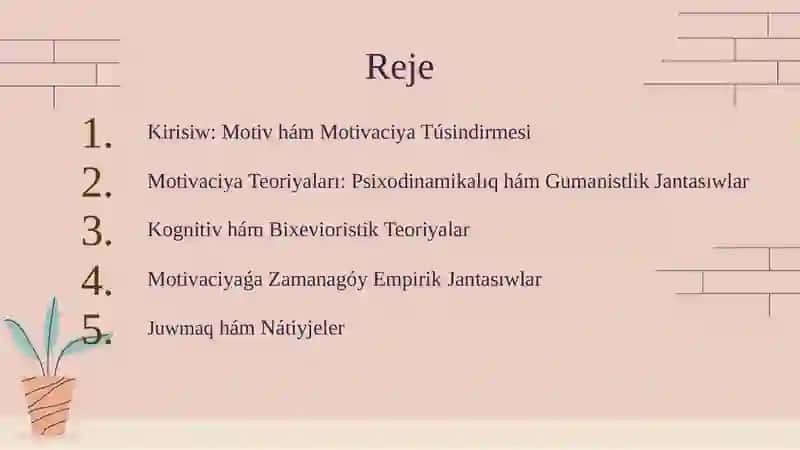 Reje

1. Kirisiw: Motiv hám Motivaciya Túsindirmesi
2. Motivaciya Teoriyaları: Psixodinamikalıq hám Gumanistlik Jantasıwlar
3. Kognitiv hám Bixevioristik Teoriyalar
4. Motivaciyaǵa Zamanagóy Empirik Jantasıwlar
5. Juwmaq hám Nátiyjeler